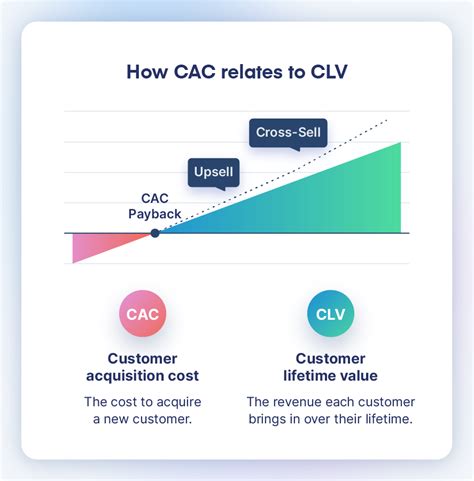 How CAC relates to CLV

Cross-Sell

Upsell

CAC Payback

CAC

Customer acquisition cost

The cost to acquire a new customer.

CLV

Customer lifetime value

The revenue each customer brings in over their lifetime.